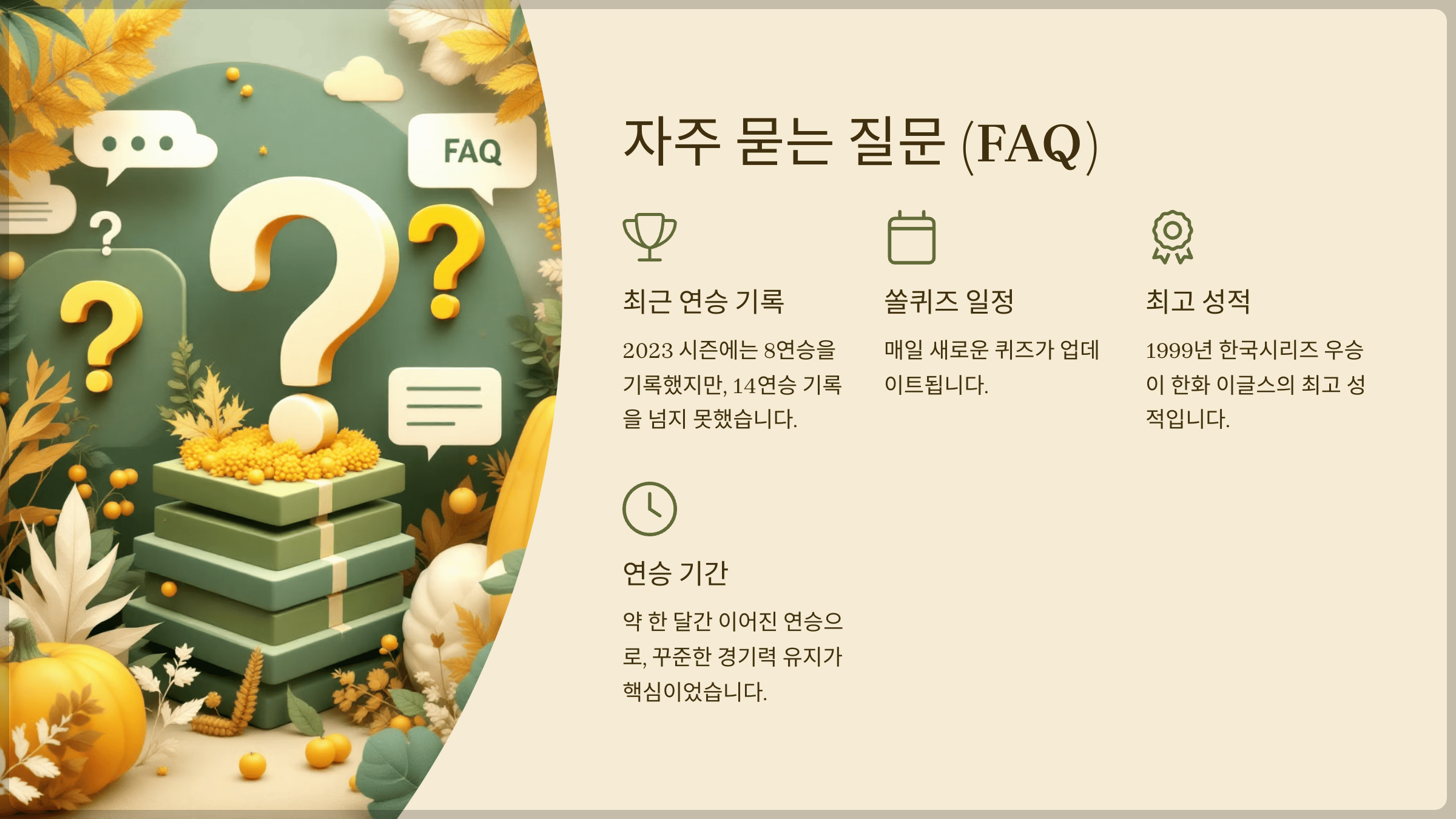 FAQ

자주 묻는 질문 (FAQ)

최근 연승 기록

2023 시즌에는 8연승을 기록했지만, 14연승 기록을 넘지 못했습니다.

쏠퀴즈 일정

매일 새로운 퀴즈가 업데이트됩니다.

최고 성적

1999년 한국시리즈 우승이 한화 이글스의 최고 성적입니다.

연승 기간

약 한 달간 이어진 연승으로, 꾸준한 경기력 유지가 핵심이었습니다.